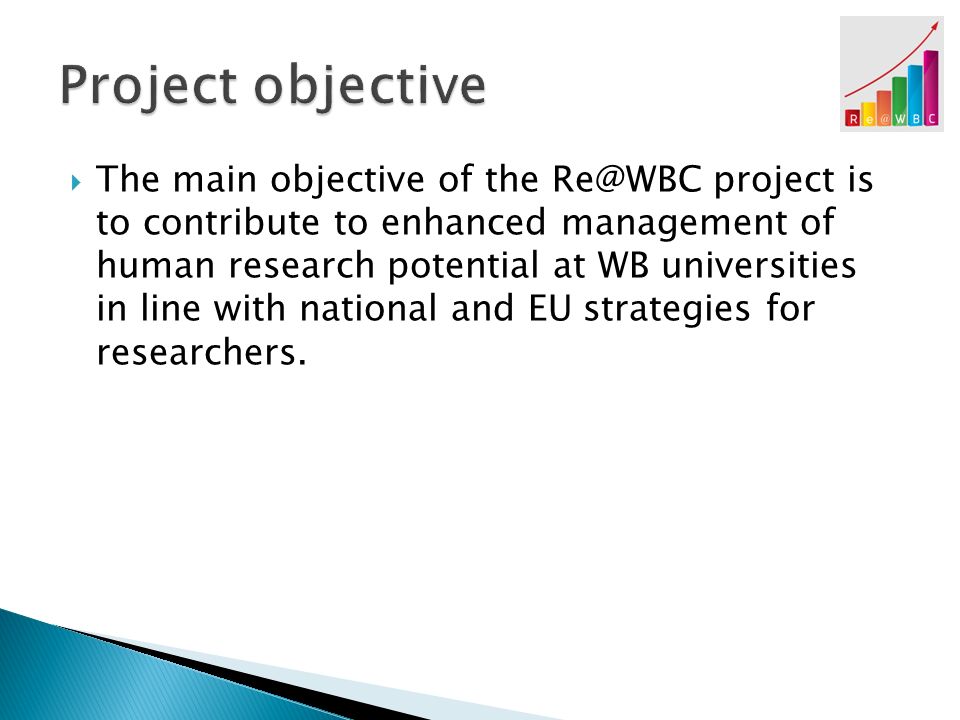 Project objective

Re@WBC

The main objective of the Re@WBC project is to contribute to enhanced management of human research potential at WB universities in line with national and EU strategies for researchers.